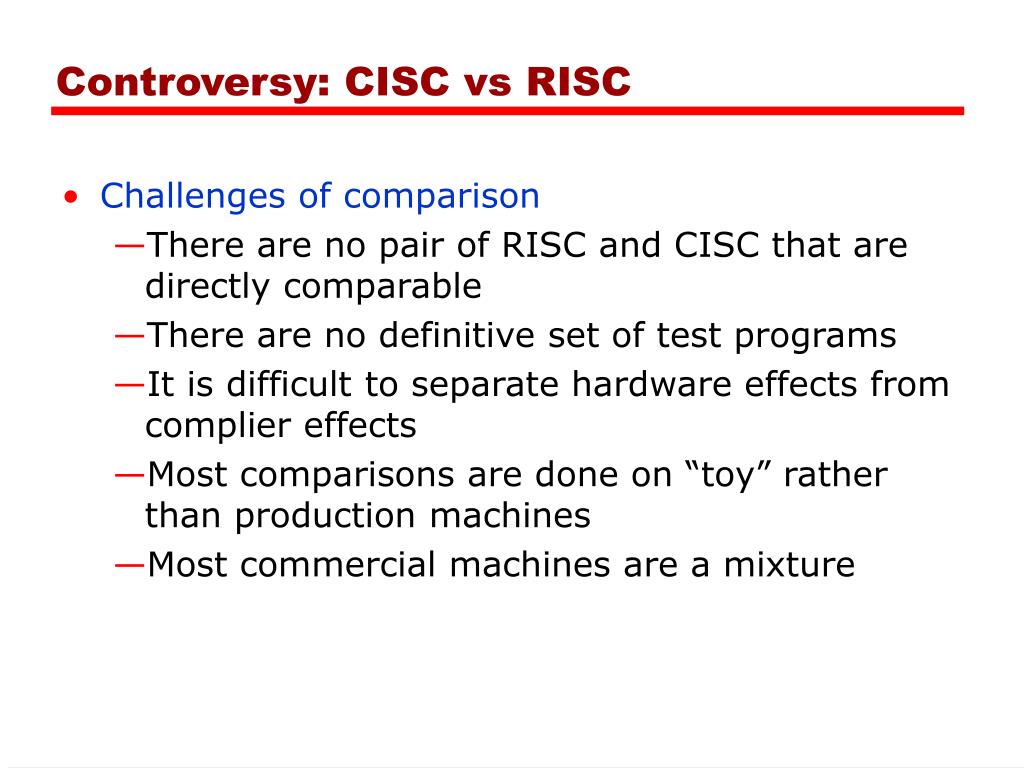 Controversy: CISC vs RISC

• Challenges of comparison
—There are no pair of RISC and CISC that are directly comparable
—There are no definitive set of test programs
—It is difficult to separate hardware effects from complier effects
—Most comparisons are done on “toy” rather than production machines
—Most commercial machines are a mixture